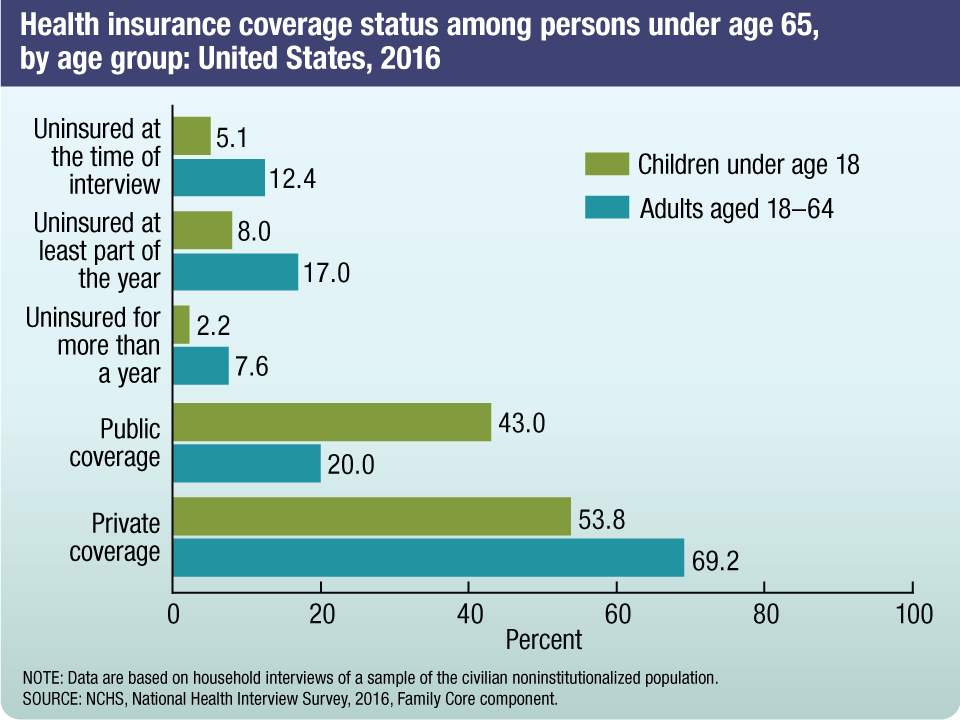 Health insurance coverage status among persons under age 65, by age group: United States, 2016

Children under age 18
Adults aged 18–64

Uninsured at the time of interview
5.1
12.4

Uninsured at least part of the year
8.0
17.0

Uninsured for more than a year
2.2
7.6

Public coverage
43.0
20.0

Private coverage
53.8
69.2

0
20
40
60
80
100
Percent

NOTE: Data are based on household interviews of a sample of the civilian noninstitutionalized population.
SOURCE: NCHS, National Health Interview Survey, 2016, Family Core component.